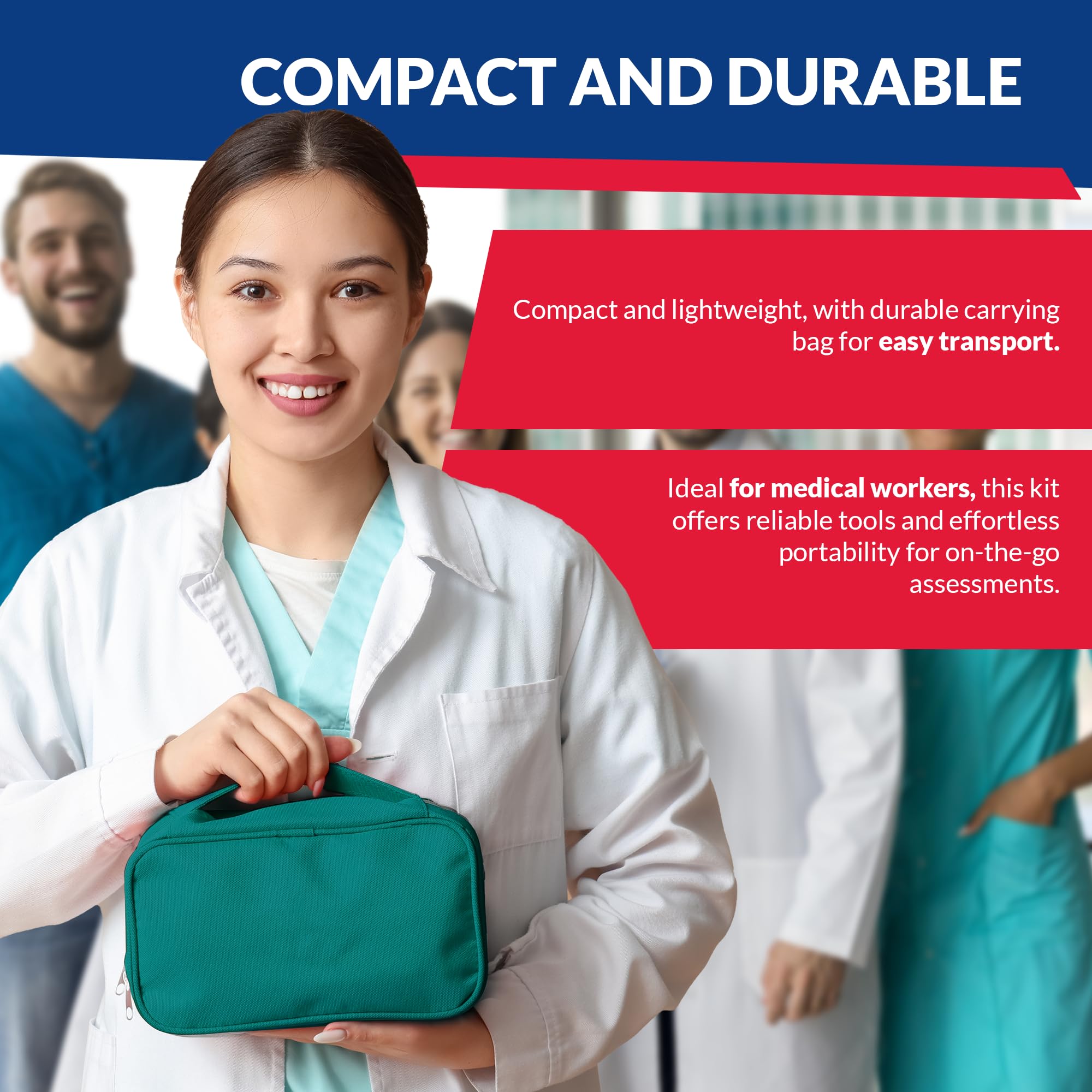 COMPACT AND DURABLE

Compact and lightweight, with durable carrying bag for easy transport.

Ideal for medical workers, this kit offers reliable tools and effortless portability for on-the-go assessments.